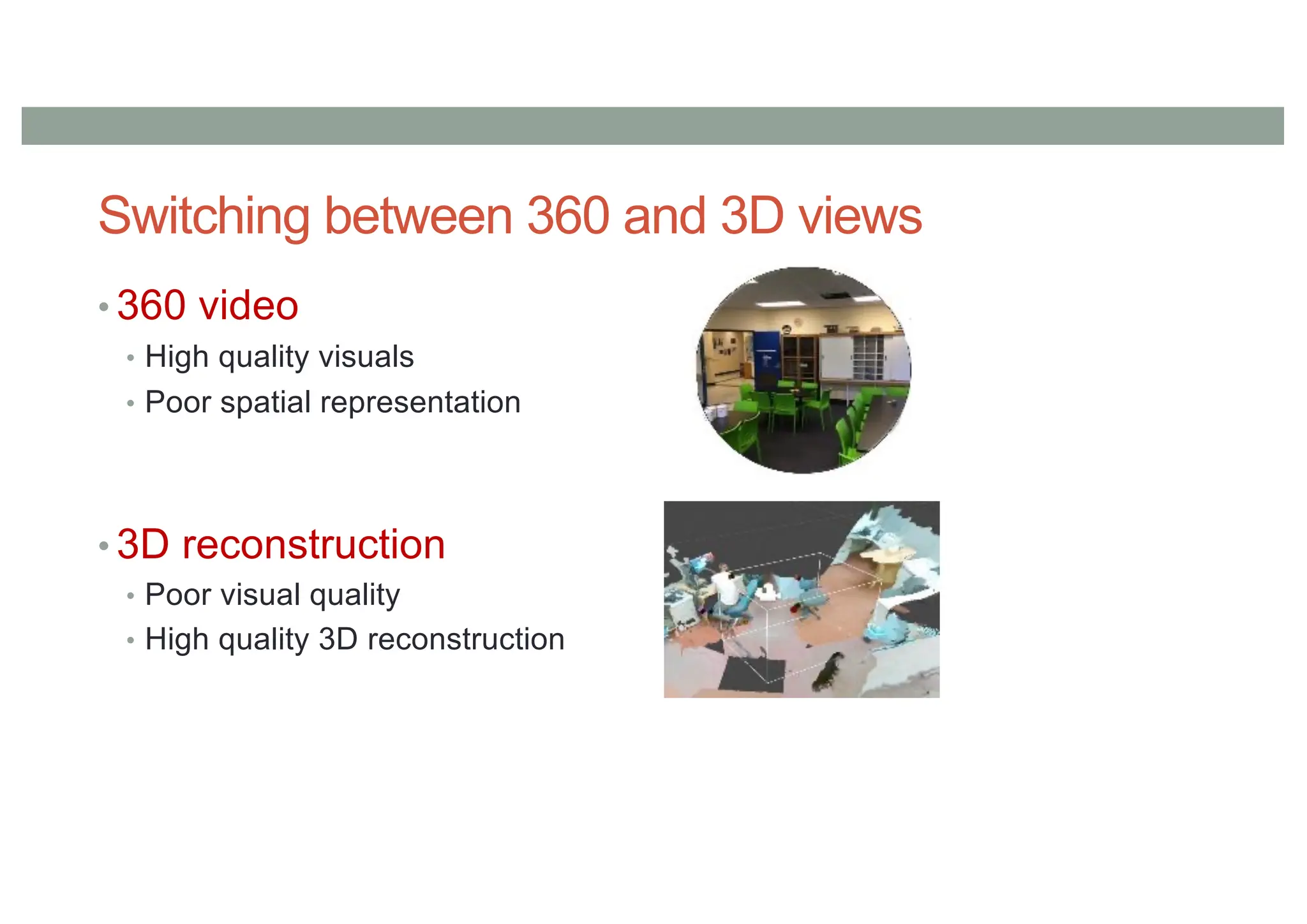 Switching between 360 and 3D views

• 360 video
  • High quality visuals
  • Poor spatial representation

• 3D reconstruction
  • Poor visual quality
  • High quality 3D reconstruction